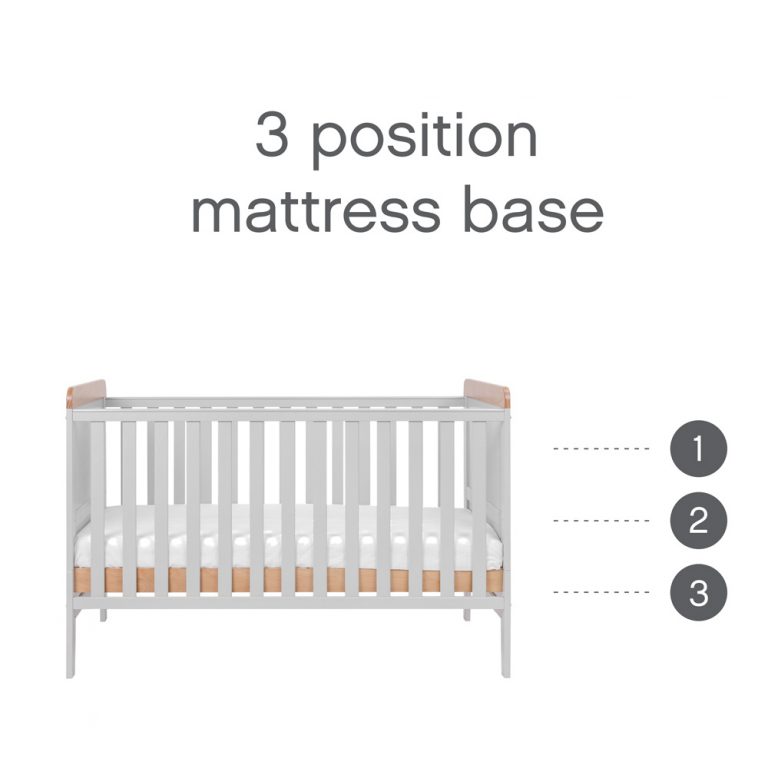 3 position
mattress base

1
2
3